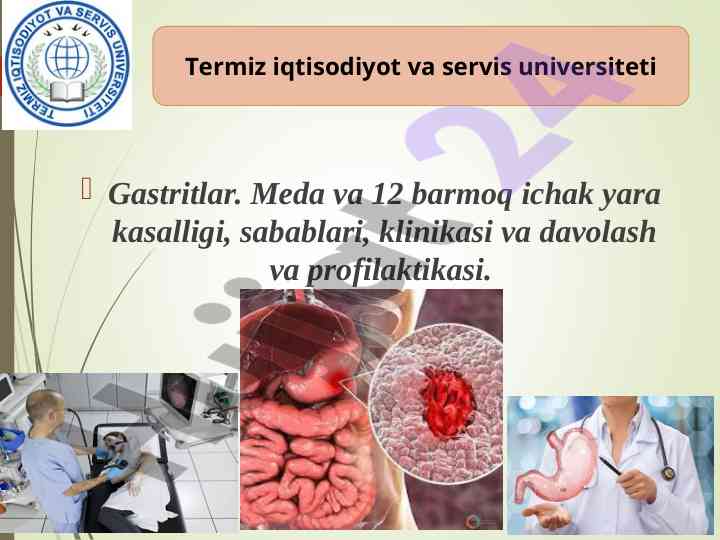 TERMIZ IQTISODIYOT VA SERVIS UNIVERSITETI

Termiz iqtisodiyot va servis universiteti

Gastritlar. Meda va 12 barmoq ichak yara kasalligi, sabablari, klinikasi va davolash va profilaktikasi.